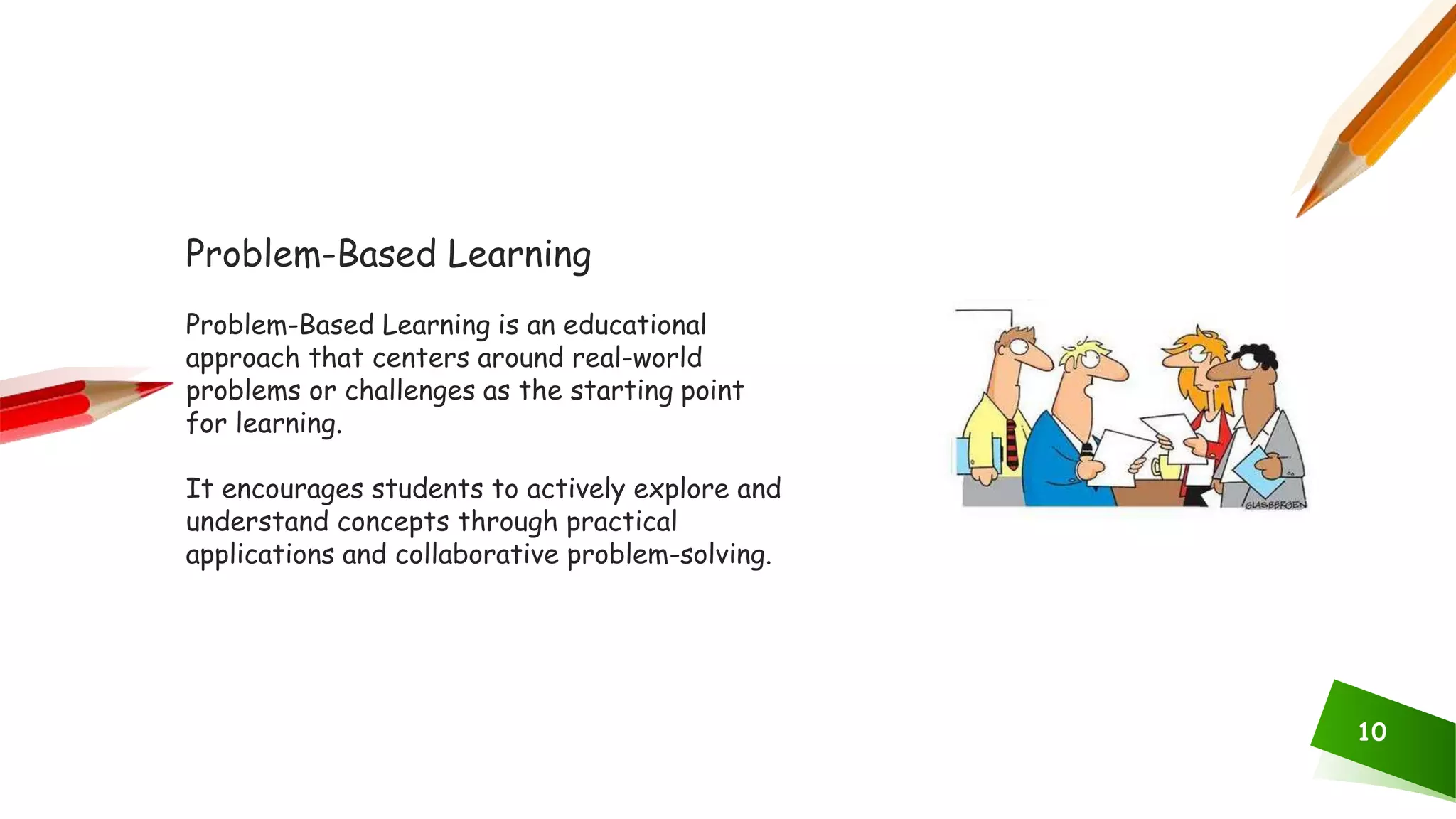 Problem-Based Learning

Problem-Based Learning is an educational approach that centers around real-world problems or challenges as the starting point for learning.

It encourages students to actively explore and understand concepts through practical applications and collaborative problem-solving.

GLASBERGEN

10